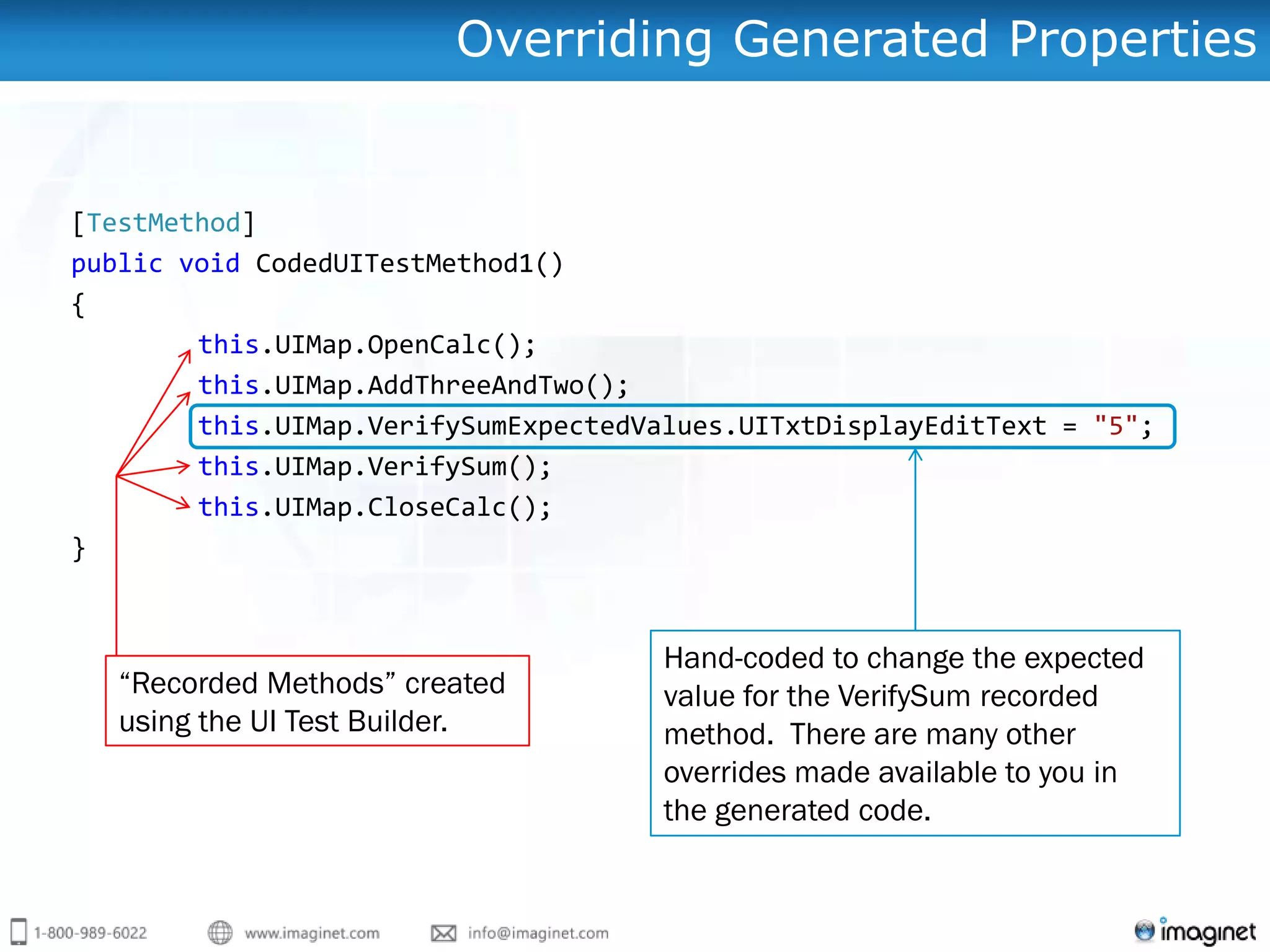 Overriding Generated Properties

[TestMethod]
public void CodedUITestMethod1()
{
this.UIMap.OpenCalc();
this.UIMap.AddThreeAndTwo();
this.UIMap.VerifySumExpectedValues.UITxtDisplayEditText = "5";
this.UIMap.VerifySum();
this.UIMap.CloseCalc();
}

“Recorded Methods” created using the UI Test Builder.

Hand-coded to change the expected value for the VerifySum recorded method. There are many other overrides made available to you in the generated code.

1-800-989-6022 www.imaginet.com info@imaginet.com

imaginet